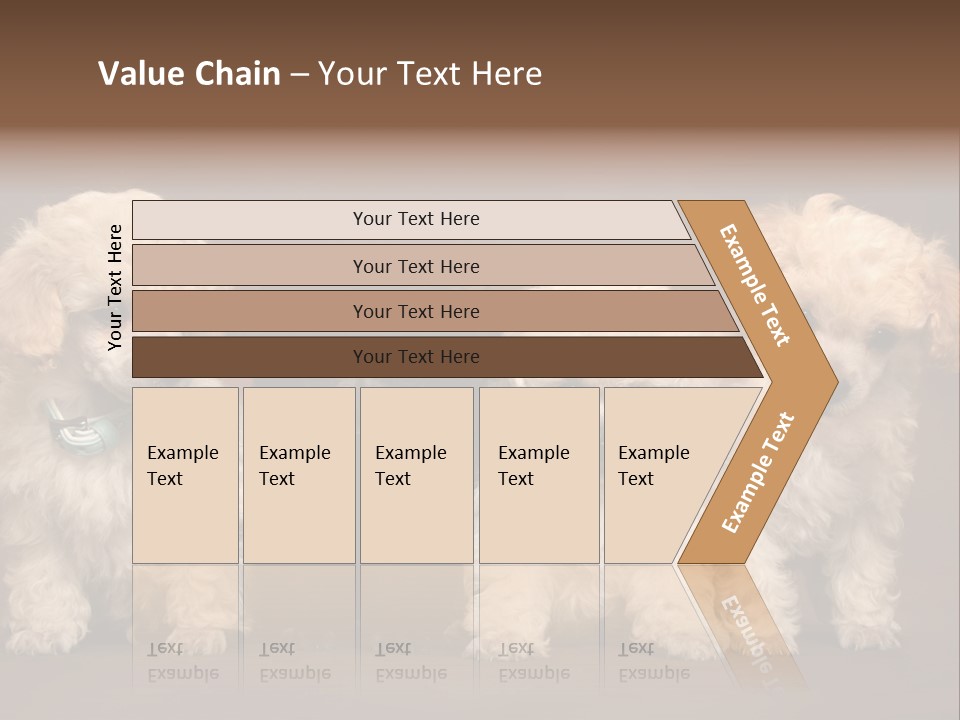 Value Chain – Your Text Here

Your Text Here

Your Text Here

Your Text Here

Your Text Here

Your Text Here

Example Text

Example Text

Example Text

Example Text

Example Text

Example Text

Example Text